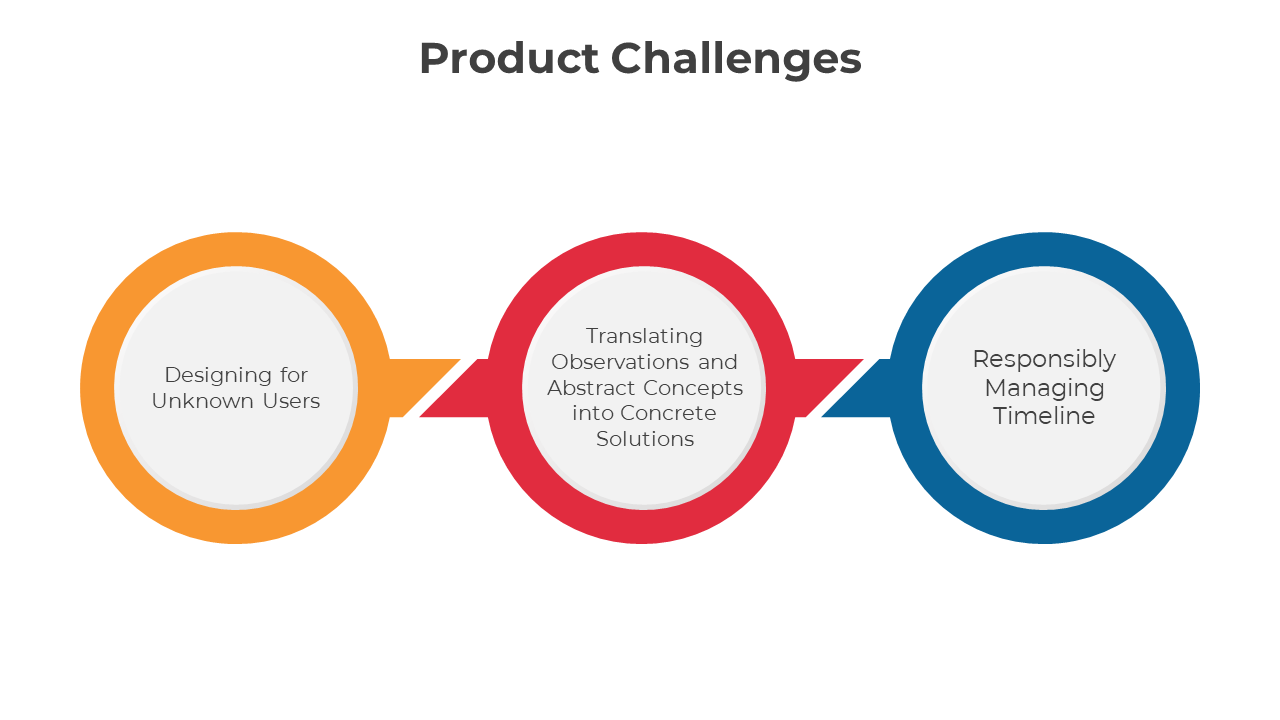 Product Challenges

Designing for Unknown Users

Translating Observations and Abstract Concepts into Concrete Solutions

Responsibly Managing Timeline